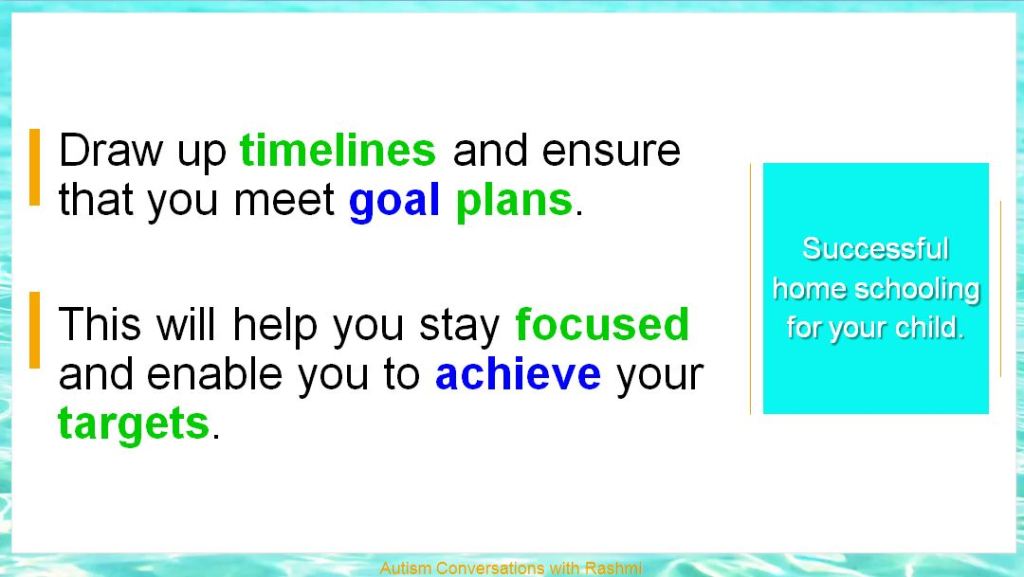 Draw up timelines and ensure that you meet goal plans.

This will help you stay focused and enable you to achieve your targets.

Successful home schooling for your child.

Autism Conversations with Rashmi